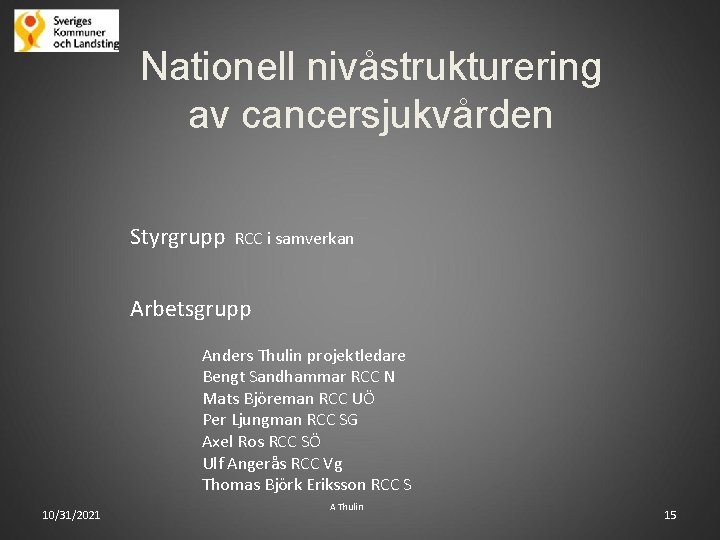 Sveriges Kommuner och Landsting

Nationell nivåstrukturering av cancersjukvården

Styrgrupp RCC i samverkan

Arbetsgrupp

Anders Thulin projektledare
Bengt Sandhammar RCC N
Mats Björeman RCC UÖ
Per Ljungman RCC SG
Axel Ros RCC SÖ
Ulf Angerås RCC Vg
Thomas Björk Eriksson RCC S

10/31/2021

A Thulin

15